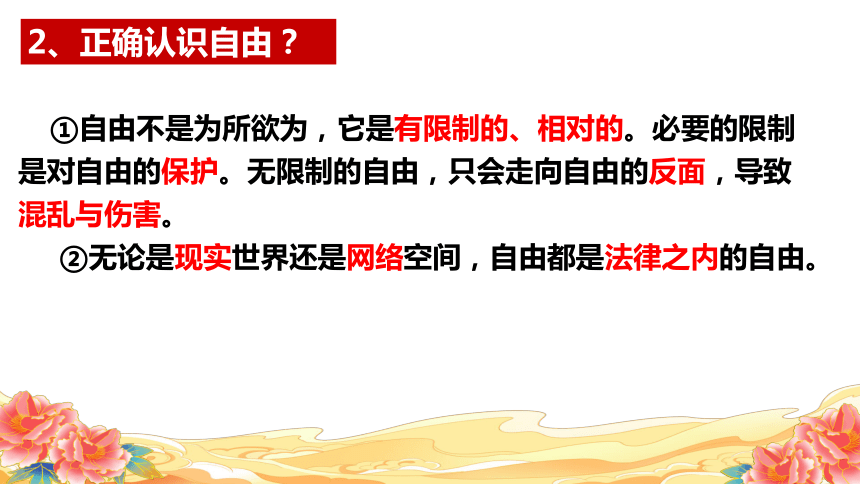 2、正确认识自由？

①自由不是为所欲为，它是有限制的、相对的。必要的限制是对自由的保护。无限制的自由，只会走向自由的反面，导致混乱与伤害。

②无论是现实世界还是网络空间，自由都是法律之内的自由。